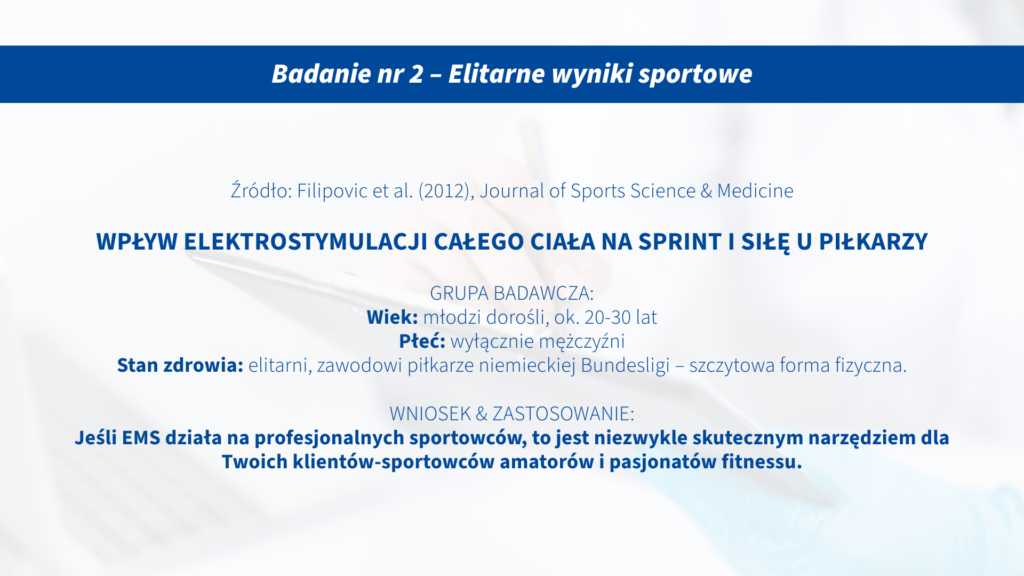 Badanie nr 2 – Elitarne wyniki sportowe

Źródło: Filipovic et al. (2012), Journal of Sports Science & Medicine

WPŁYW ELEKTROSTYMULACJI CAŁEGO CIAŁA NA SPRINT I SIŁĘ U PIŁKARZY

GRUPA BADAWCZA:
Wiek: młodzi dorośli, ok. 20-30 lat
Płeć: wyłącznie mężczyźni
Stan zdrowia: elitarni, zawodowi piłkarze niemieckiej Bundesligi – szczytowa forma fizyczna.

WNIOSEK & ZASTOSOWANIE:
Jeśli EMS działa na profesjonalnych sportowców, to jest niezwykle skutecznym narzędziem dla Twoich klientów-sportowców amatorów i pasjonatów fitnessu.